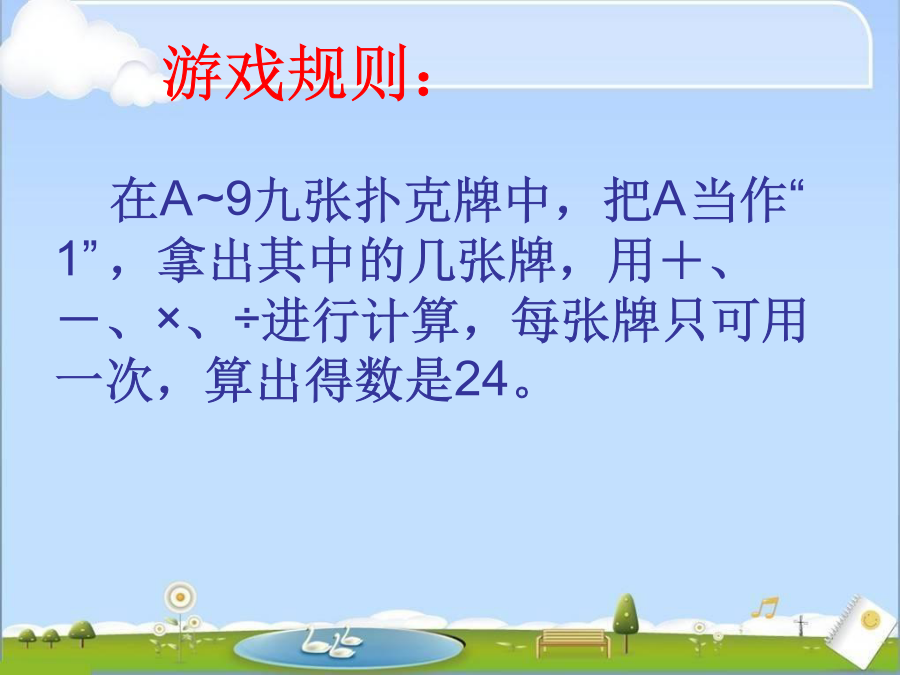 游戏规则：

在A~9九张扑克牌中，把A当作“1”，拿出其中的几张牌，用＋、－、×、÷进行计算，每张牌只可用一次，算出得数是24。